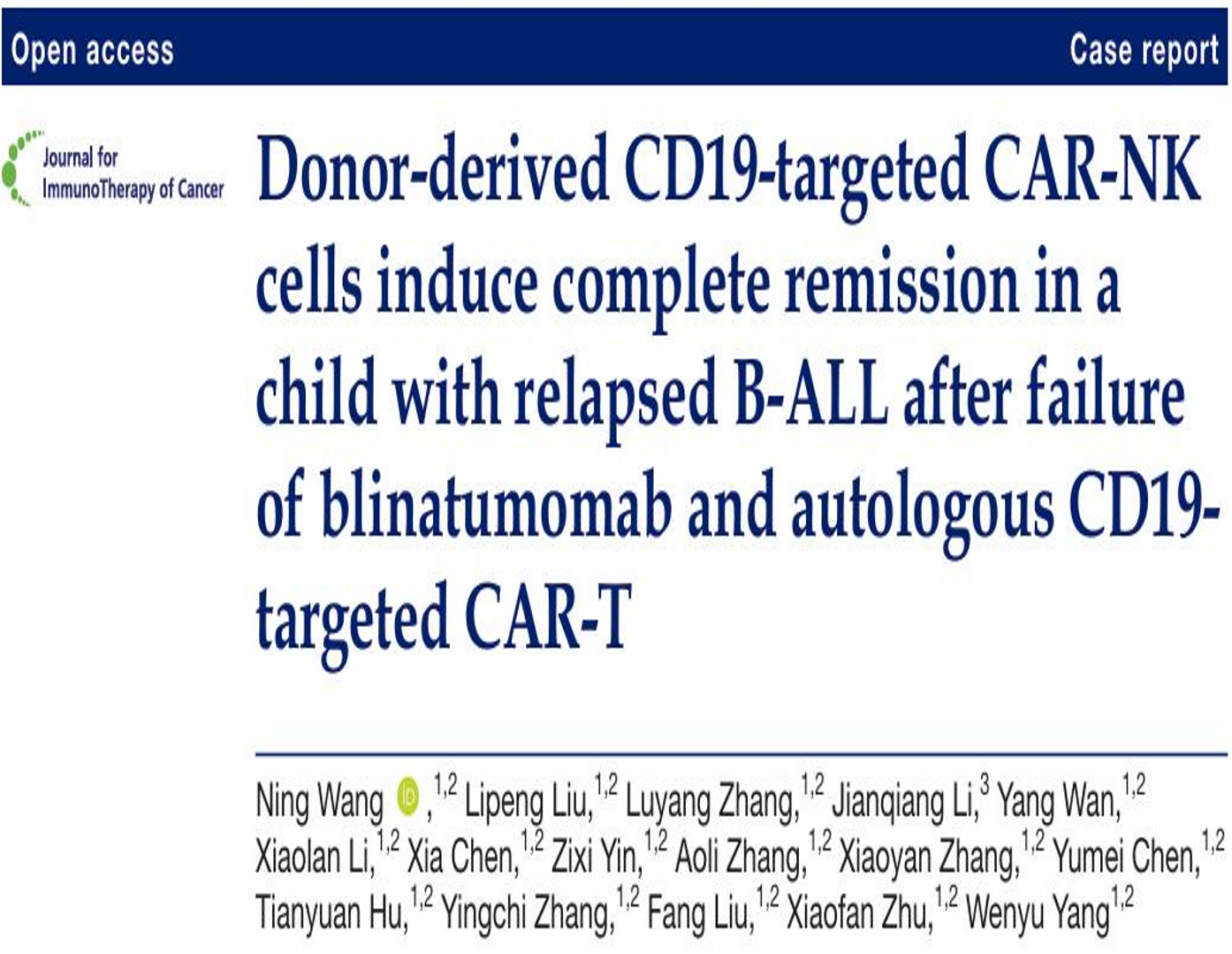 Open access

Case report

Journal for ImmunoTherapy of Cancer

Donor-derived CD19-targeted CAR-NK cells induce complete remission in a child with relapsed B-ALL after failure of blinatumomab and autologous CD19-targeted CAR-T

Ning Wang ,$^{1,2}$ Lipeng Liu,$^{1,2}$ Luyang Zhang,$^{1,2}$ Jianqiang Li,$^{3}$ Yang Wan,$^{1,2}$ Xiaolan Li,$^{1,2}$ Xia Chen,$^{1,2}$ Zixi Yin,$^{1,2}$ Aoli Zhang,$^{1,2}$ Xiaoyan Zhang,$^{1,2}$ Yumei Chen,$^{1,2}$ Tianyuan Hu,$^{1,2}$ Yingchi Zhang,$^{1,2}$ Fang Liu,$^{1,2}$ Xiaofan Zhu,$^{1,2}$ Wenyu Yang$^{1,2}$